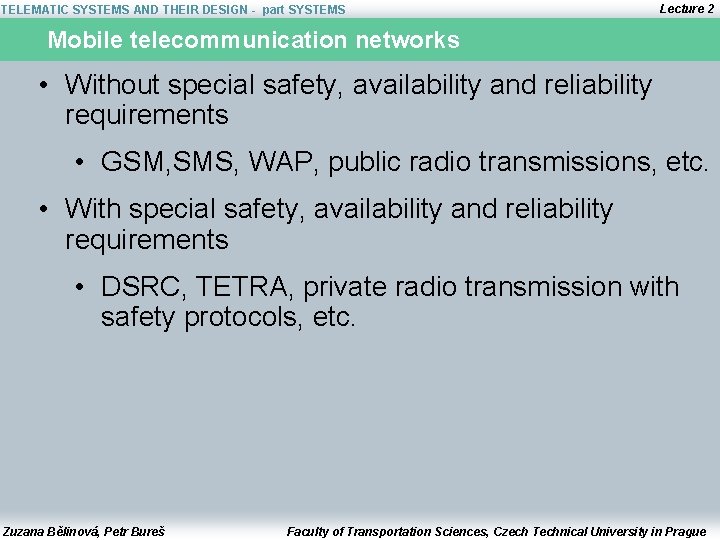 TELEMATIC SYSTEMS AND THEIR DESIGN - part SYSTEMS

Lecture 2

Mobile telecommunication networks

• Without special safety, availability and reliability requirements

• GSM,SMS, WAP, public radio transmissions, etc.

• With special safety, availability and reliability requirements

• DSRC, TETRA, private radio transmission with safety protocols, etc.

Zuzana Bělinová, Petr Bureš

Faculty of Transportation Sciences, Czech Technical University in Prague